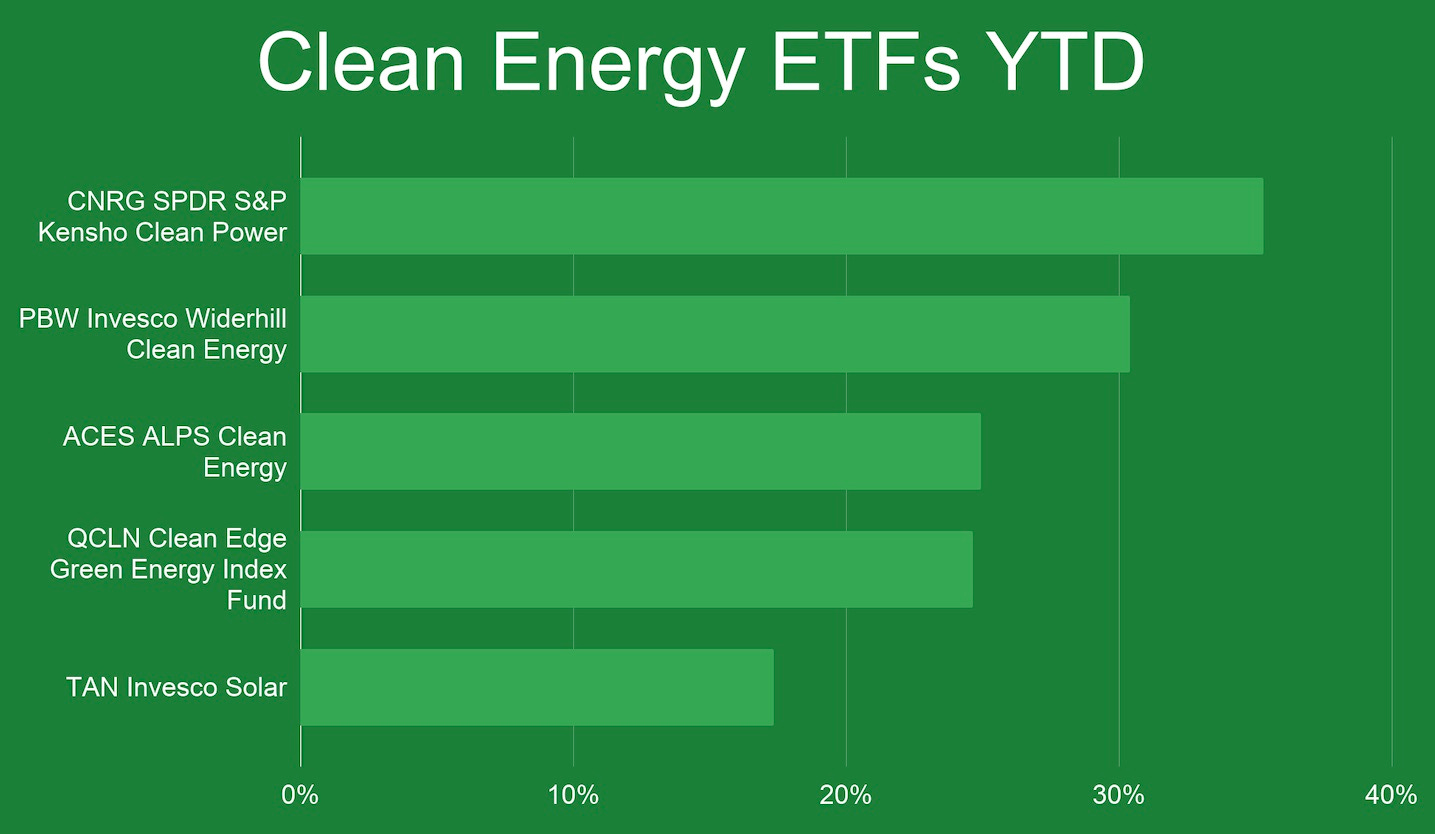 Clean Energy ETFs YTD

CNRG SPDR S&P Kensho Clean Power

PBW Invesco Widerhill Clean Energy

ACES ALPS Clean Energy

QCLN Clean Edge Green Energy Index Fund

TAN Invesco Solar

0%
10%
20%
30%
40%